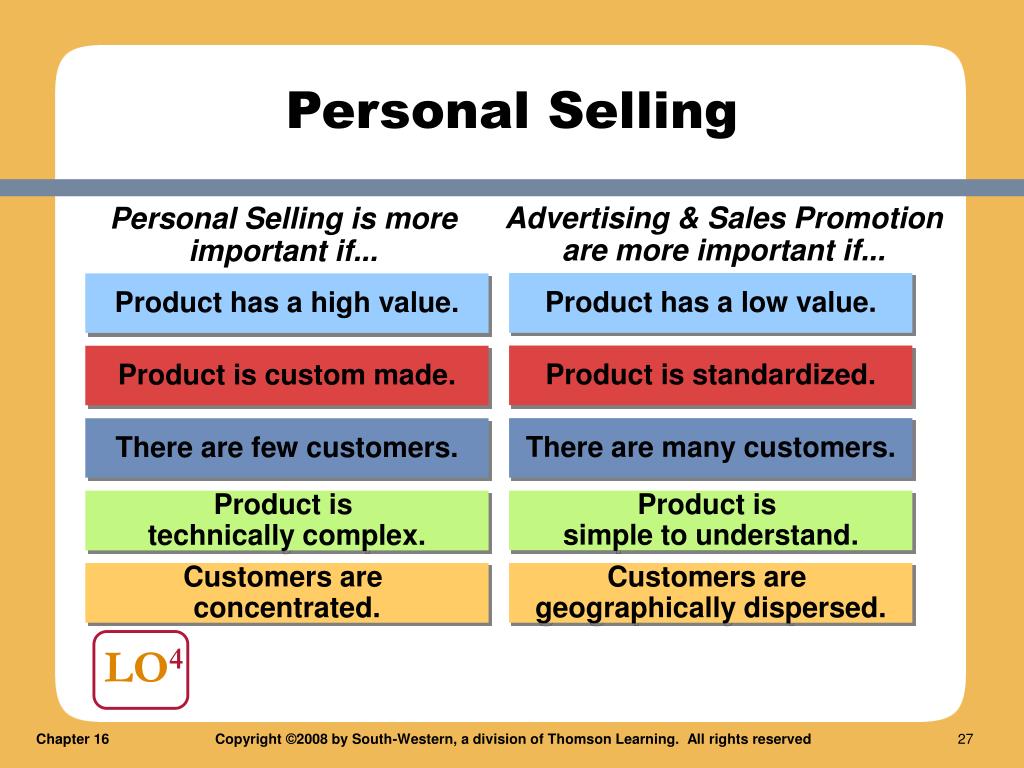 Personal Selling

Personal Selling is more important if...

Product has a high value.

Product is custom made.

There are few customers.

Product is technically complex.

Customers are concentrated.

Advertising & Sales Promotion are more important if...

Product has a low value.

Product is standardized.

There are many customers.

Product is simple to understand.

Customers are geographically dispersed.

LO$^4$

Chapter 16

Copyright ©2008 by South-Western, a division of Thomson Learning. All rights reserved

27